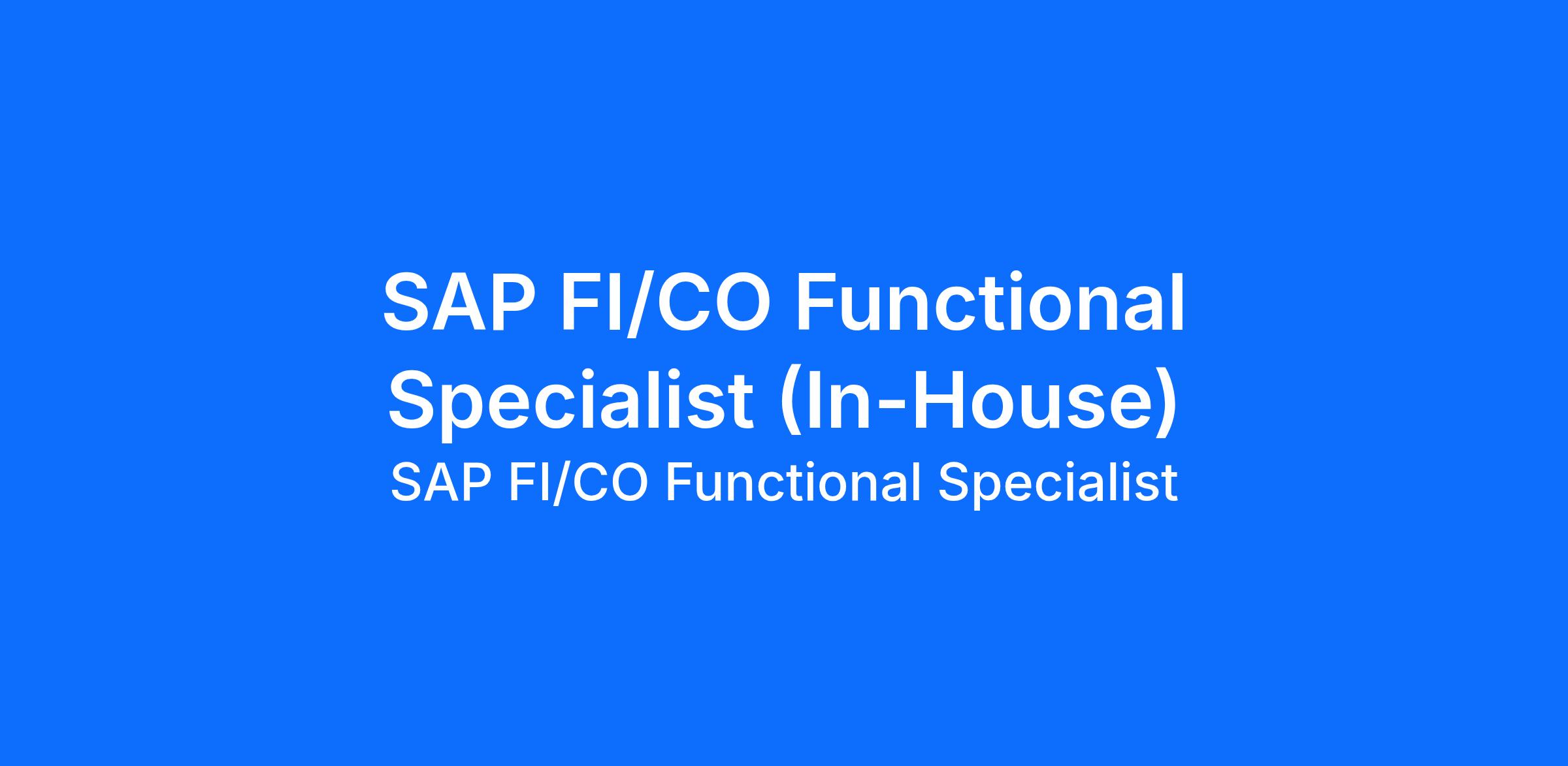 SAP FI/CO Functional Specialist (In-House)

SAP FI/CO Functional Specialist